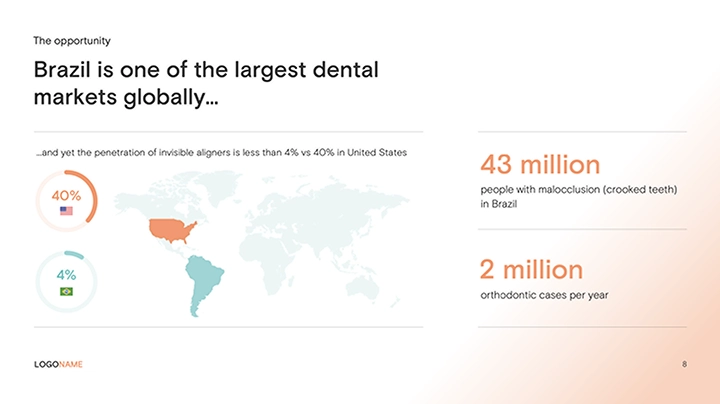 The opportunity

Brazil is one of the largest dental markets globally...

...and yet the penetration of invisible aligners is less than 4% vs 40% in United States

40%

4%

43 million

people with malocclusion (crooked teeth) in Brazil

2 million

orthodontic cases per year

LOGONAME

8